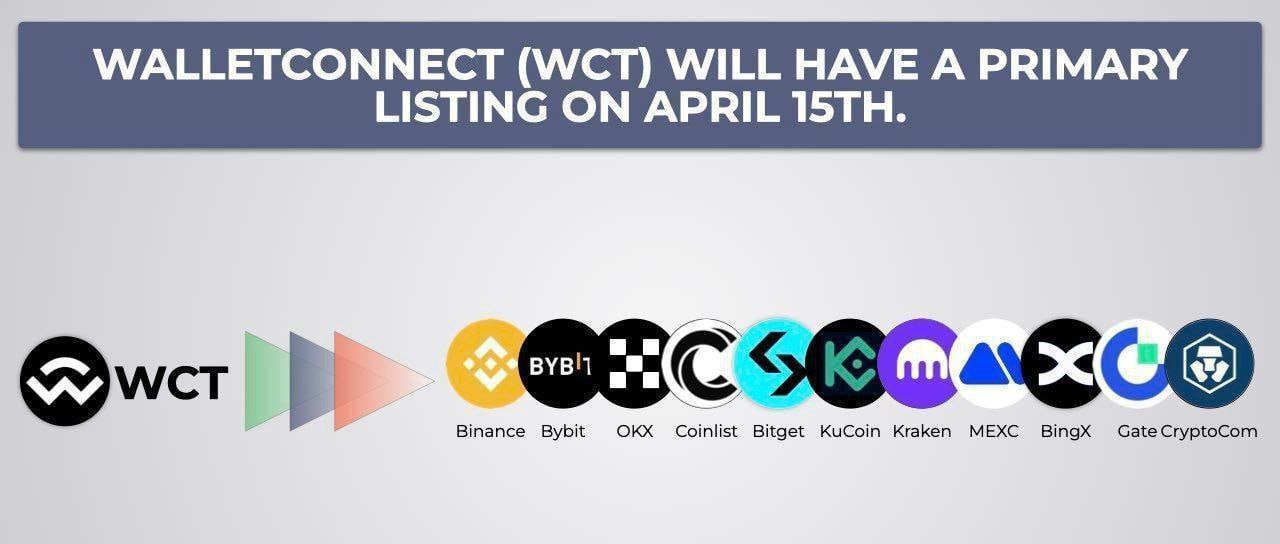 WALLETCONNECT (WCT) WILL HAVE A PRIMARY LISTING ON APRIL 15TH.

WCT

BYBIT

Binance Bybit OKX Coinlist Bitget KuCoin Kraken MEXC BingX Gate CryptoCom